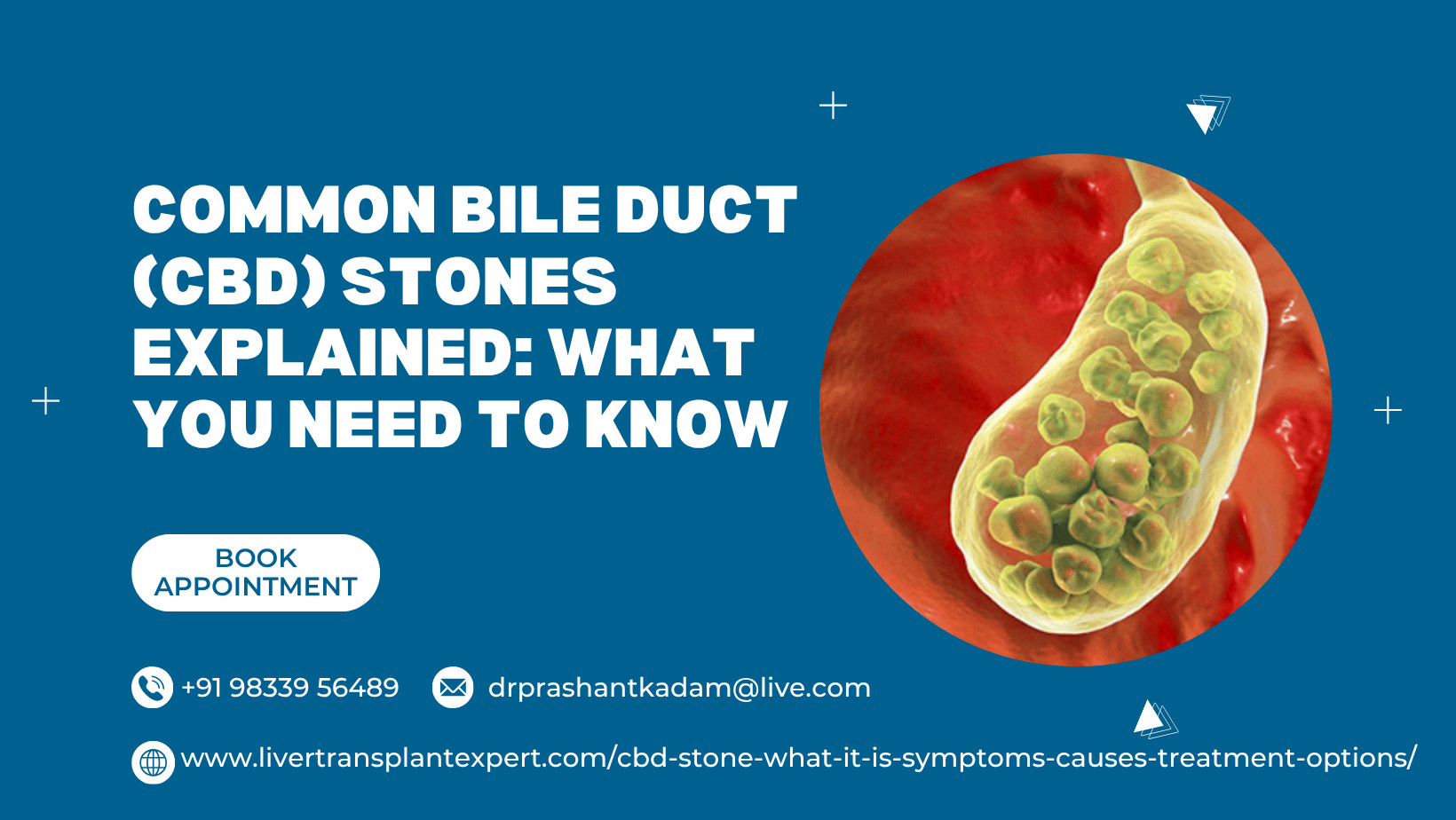 COMMON BILE DUCT (CBD) STONES EXPLAINED: WHAT YOU NEED TO KNOW

BOOK APPOINTMENT

+91 98339 56489

drprashantkadam@live.com

www.livertransplantexpert.com/cbd-stone-what-it-is-symptoms-causes-treatment-options/